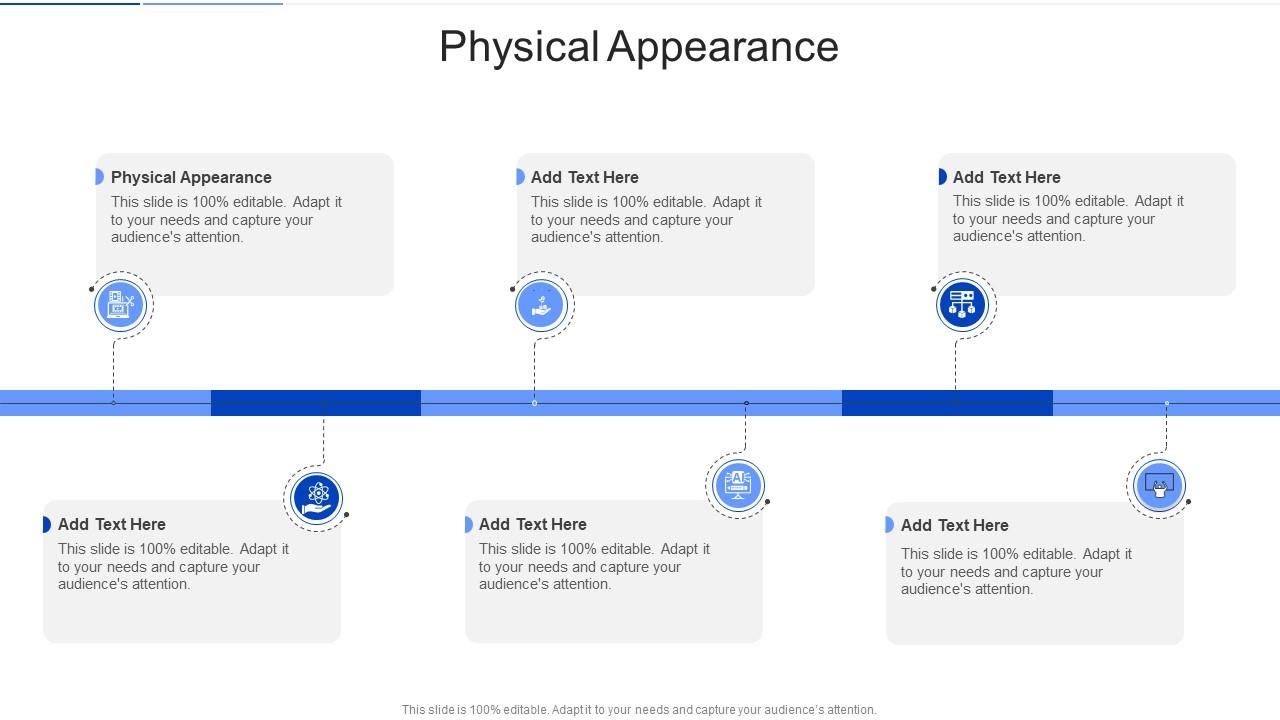 Physical Appearance

Physical Appearance
This slide is 100% editable. Adapt it to your needs and capture your audience's attention.

Add Text Here
This slide is 100% editable. Adapt it to your needs and capture your audience's attention.

Add Text Here
This slide is 100% editable. Adapt it to your needs and capture your audience's attention.

Add Text Here
This slide is 100% editable. Adapt it to your needs and capture your audience's attention.

Add Text Here
This slide is 100% editable. Adapt it to your needs and capture your audience's attention.

Add Text Here
This slide is 100% editable. Adapt it to your needs and capture your audience's attention.

This slide is 100% editable. Adapt it to your needs and capture your audience's attention.